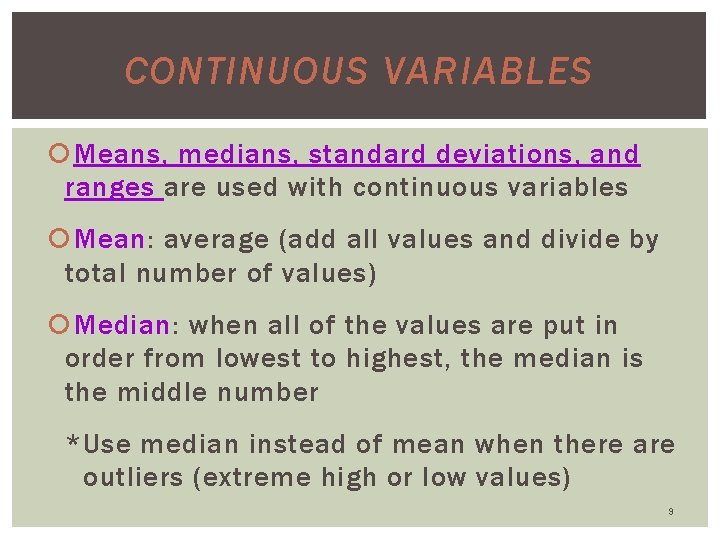 CONTINUOUS VARIABLES

Means, medians, standard deviations, and ranges are used with continuous variables

Mean: average (add all values and divide by total number of values)

Median: when all of the values are put in order from lowest to highest, the median is the middle number

*Use median instead of mean when there are outliers (extreme high or low values)

9